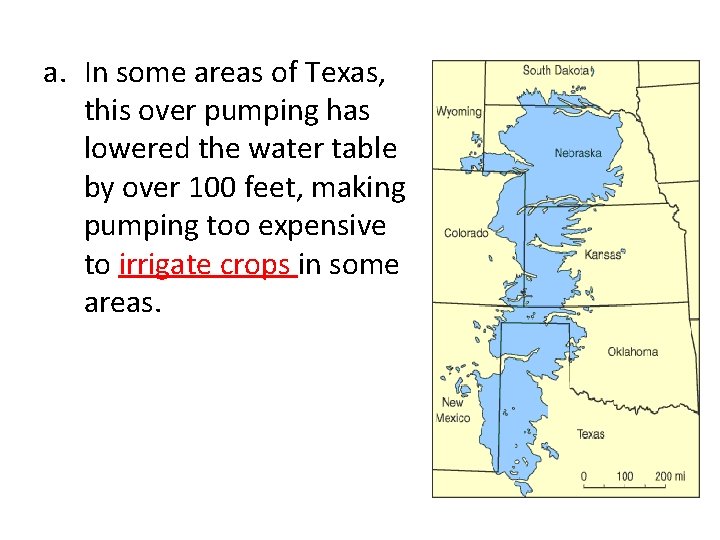 a. In some areas of Texas, this over pumping has lowered the water table by over 100 feet, making pumping too expensive to irrigate crops in some areas.

South Dakota
Wyoming
Nebraska
Colorado
Kansas
Oklahoma
New Mexico
Texas
0 100 200 mi